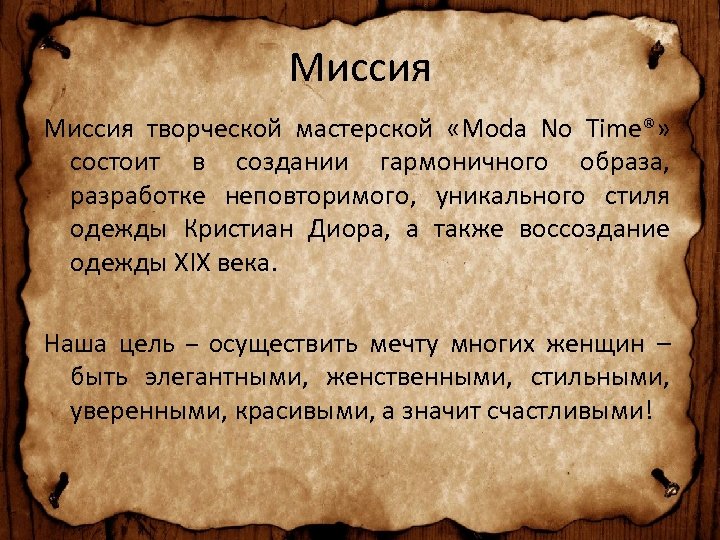 Миссия

Миссия творческой мастерской «Moda No Time®» состоит в создании гармоничного образа, разработке неповторимого, уникального стиля одежды Кристиан Диора, а также воссоздание одежды XIX века.

Наша цель – осуществить мечту многих женщин – быть элегантными, женственными, стильными, уверенными, красивыми, а значит счастливыми!